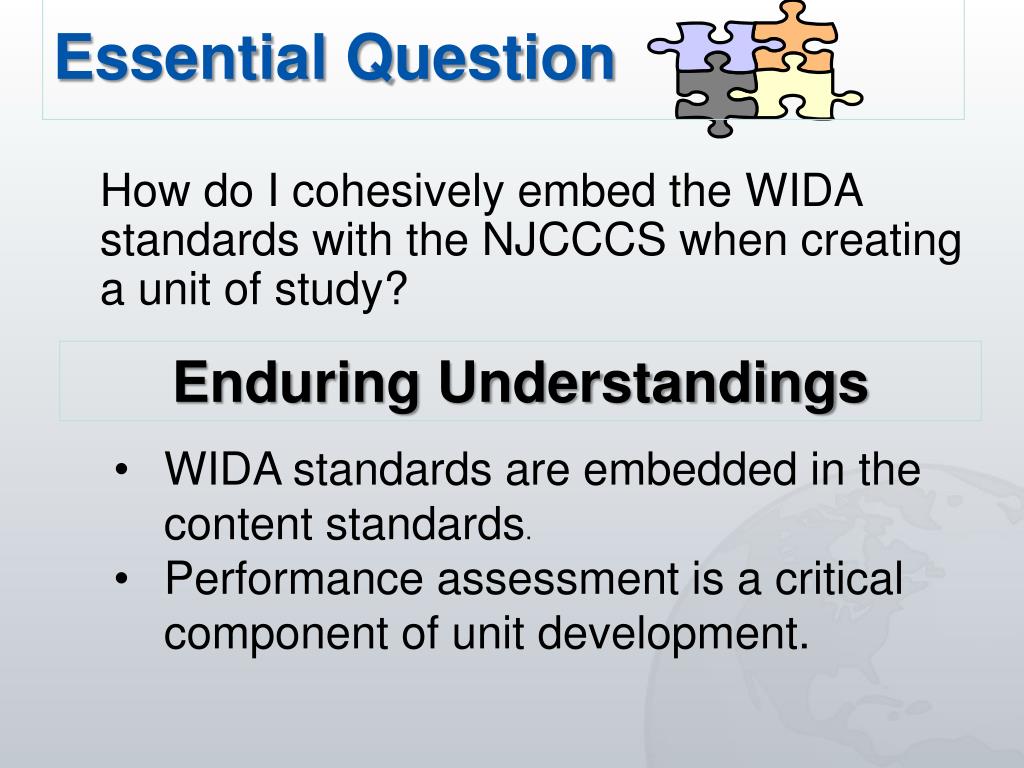 Essential Question

How do I cohesively embed the WIDA standards with the NJCCCS when creating a unit of study?

Enduring Understandings

• WIDA standards are embedded in the content standards.
• Performance assessment is a critical component of unit development.